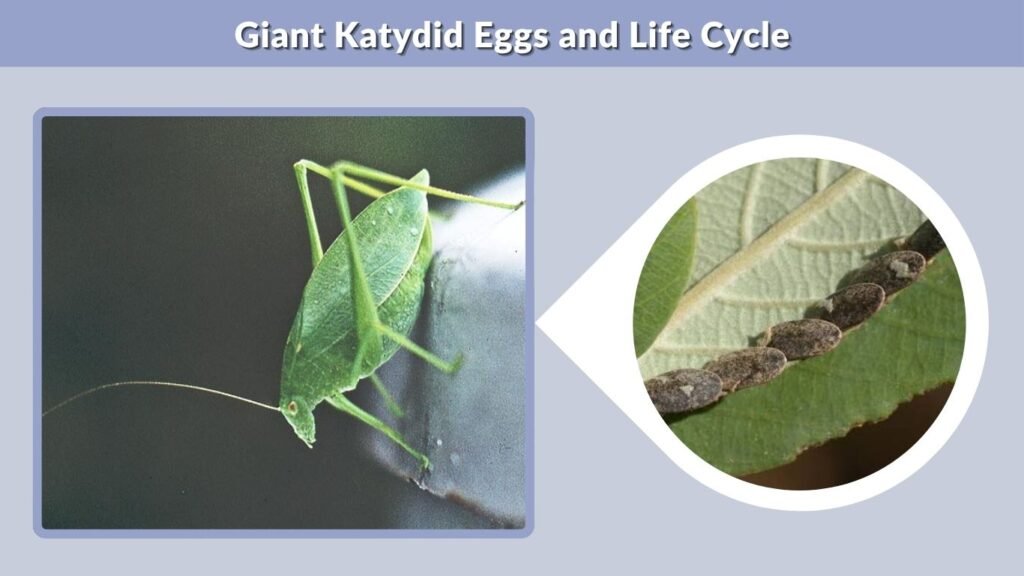 Giant Katydid Eggs and Life Cycle